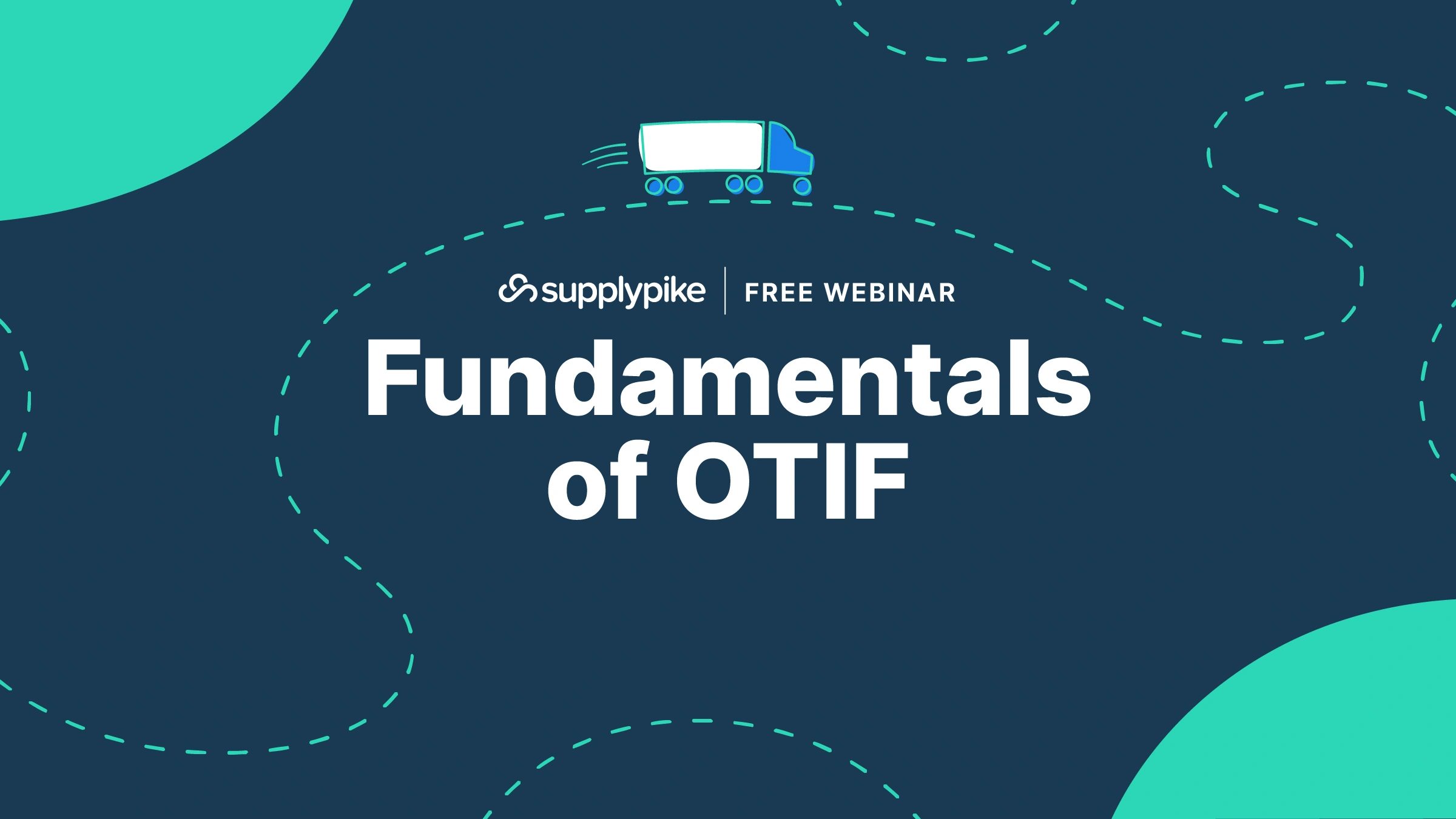 supplypike | FREE WEBINAR

Fundamentals of OTIF